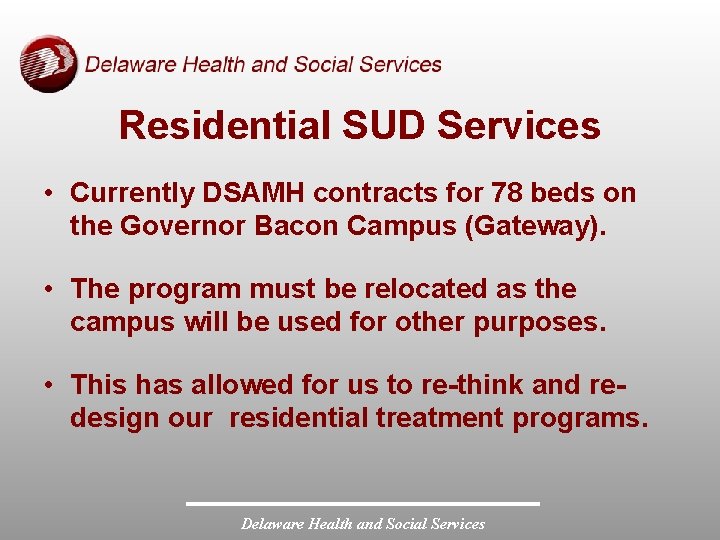 Delaware Health and Social Services

Residential SUD Services

• Currently DSAMH contracts for 78 beds on the Governor Bacon Campus (Gateway).

• The program must be relocated as the campus will be used for other purposes.

• This has allowed for us to re-think and re-design our residential treatment programs.

Delaware Health and Social Services